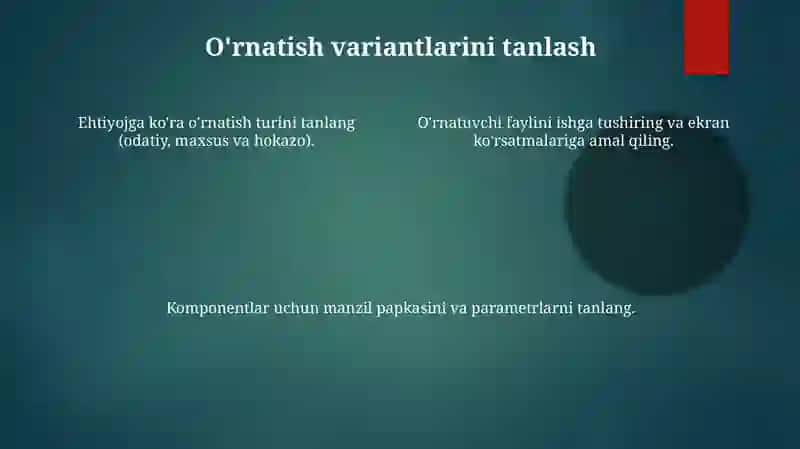 O'rnatish variantlarini tanlash

Ehtiyojga ko'ra o'rnatish turini tanlang (odatiy, maxsus va hokazo).

O'rnatuvchi faylini ishga tushiring va ekran ko'rsatmalariga amal qiling.

Komponentlar uchun manzil papkasini va parametrlarni tanlang.